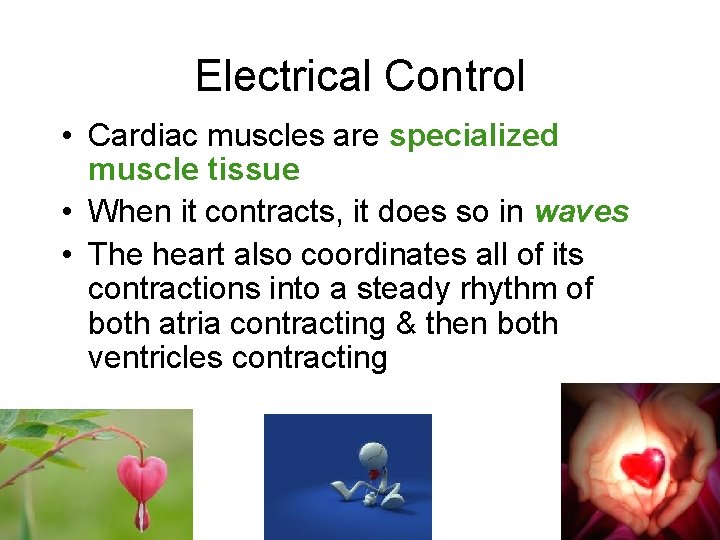 Electrical Control

• Cardiac muscles are specialized muscle tissue
• When it contracts, it does so in waves
• The heart also coordinates all of its contractions into a steady rhythm of both atria contracting & then both ventricles contracting